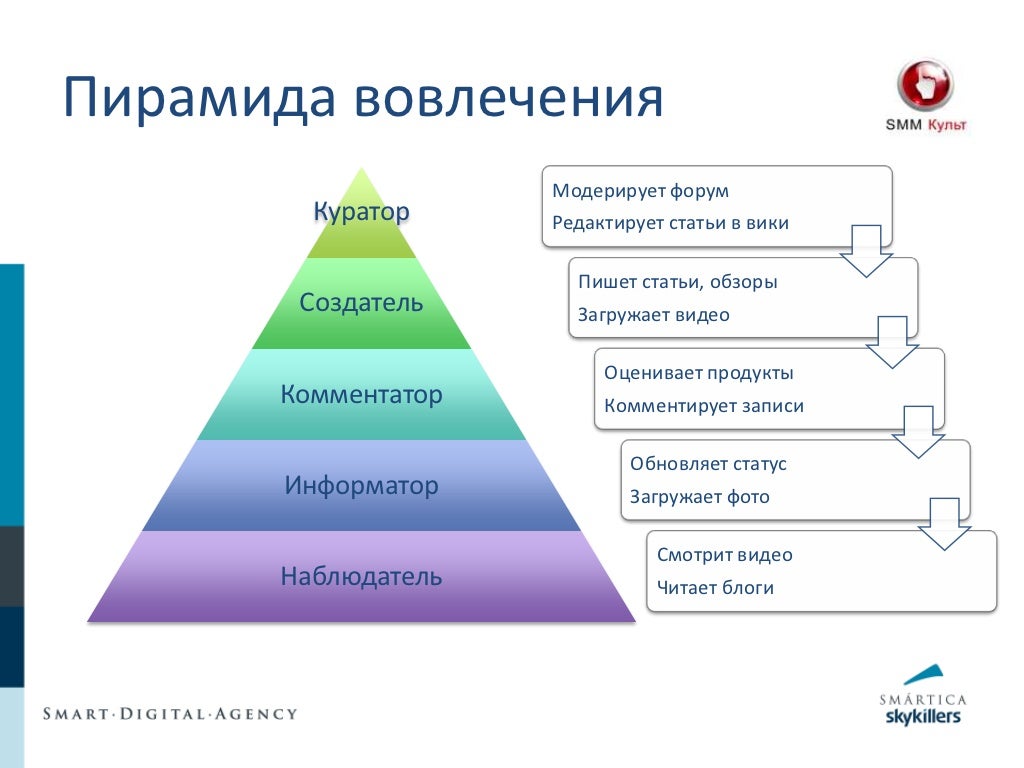 Пирамида вовлечения

SMM Культ

Куратор
Создатель
Комментатор
Информатор
Наблюдатель

Модерирует форум
Редактирует статьи в вики

Пишет статьи, обзоры
Загружает видео

Оценивает продукты
Комментирует записи

Обновляет статус
Загружает фото

Смотрит видео
Читает блоги

SMART·DIGITAL·AGENCY

SMÁRTICA
skykillers